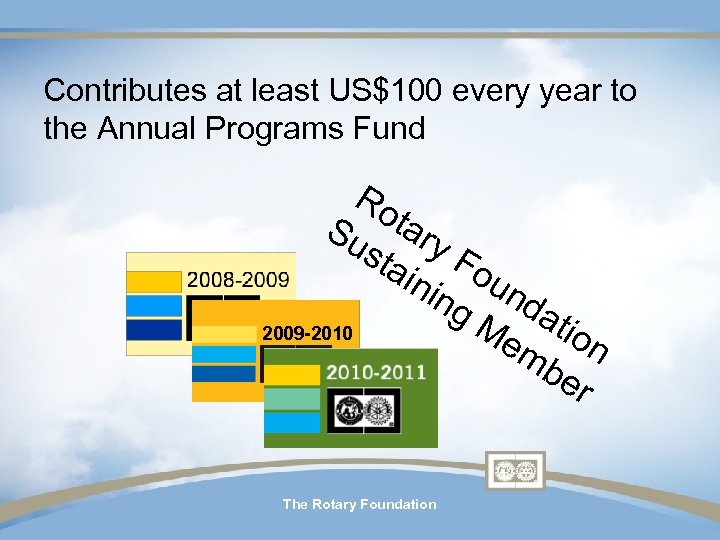 Contributes at least US$100 every year to the Annual Programs Fund

Rotary Foundation Sustaining Member

2008-2009

2009-2010

2010-2011

The Rotary Foundation